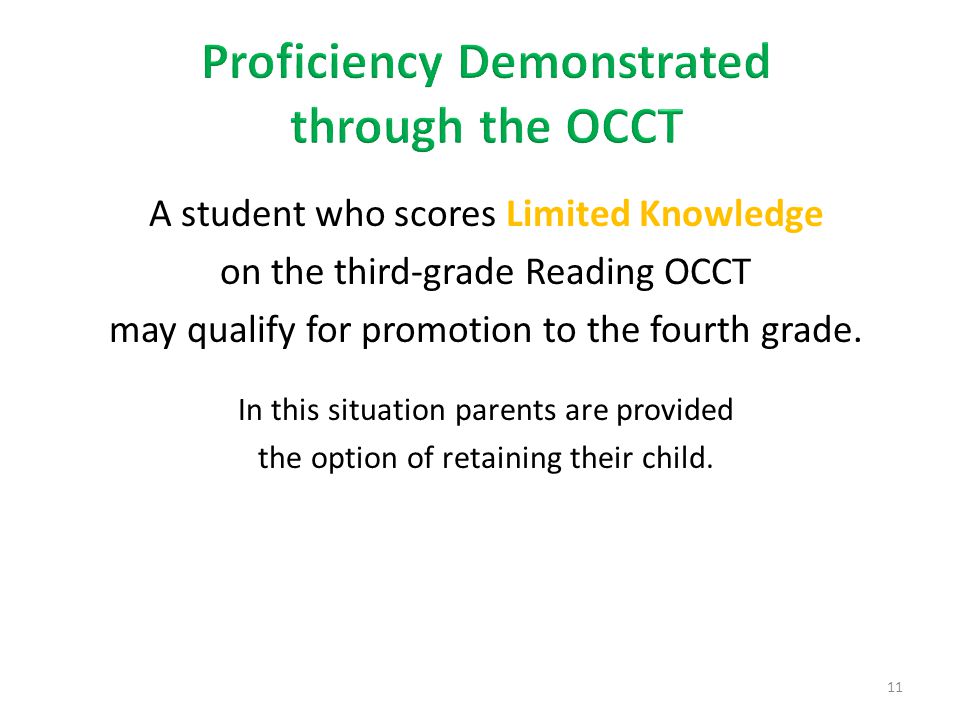 Proficiency Demonstrated through the OCCT

A student who scores Limited Knowledge on the third-grade Reading OCCT may qualify for promotion to the fourth grade.

In this situation parents are provided the option of retaining their child.

11